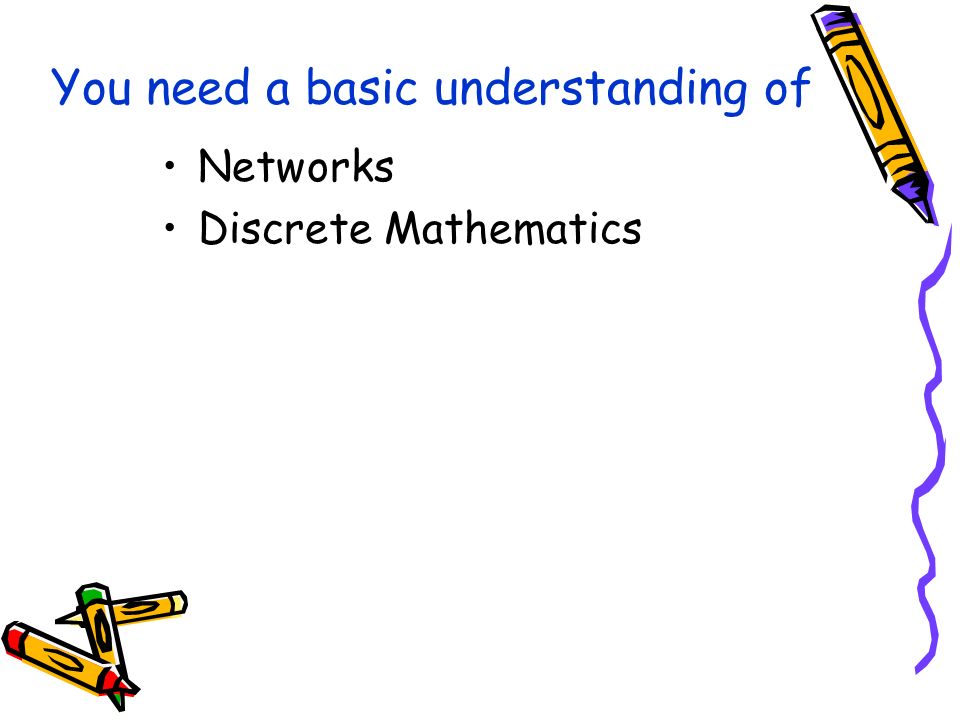 You need a basic understanding of

• Networks
• Discrete Mathematics